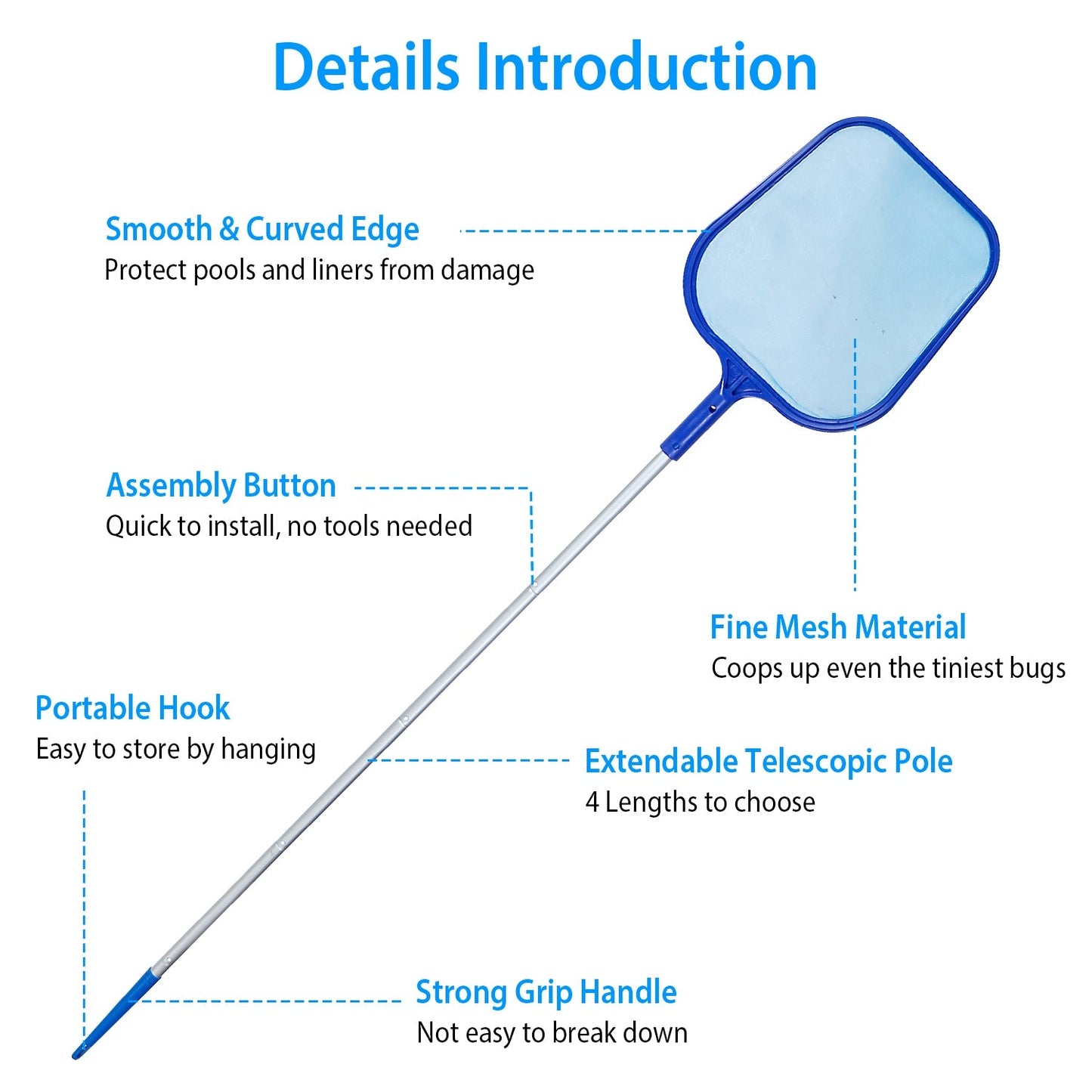 Details Introduction

Smooth & Curved Edge
Protect pools and liners from damage

Assembly Button
Quick to install, no tools needed

Fine Mesh Material
Coops up even the tiniest bugs

Portable Hook
Easy to store by hanging

Extendable Telescopic Pole
4 Lengths to choose

Strong Grip Handle
Not easy to break down